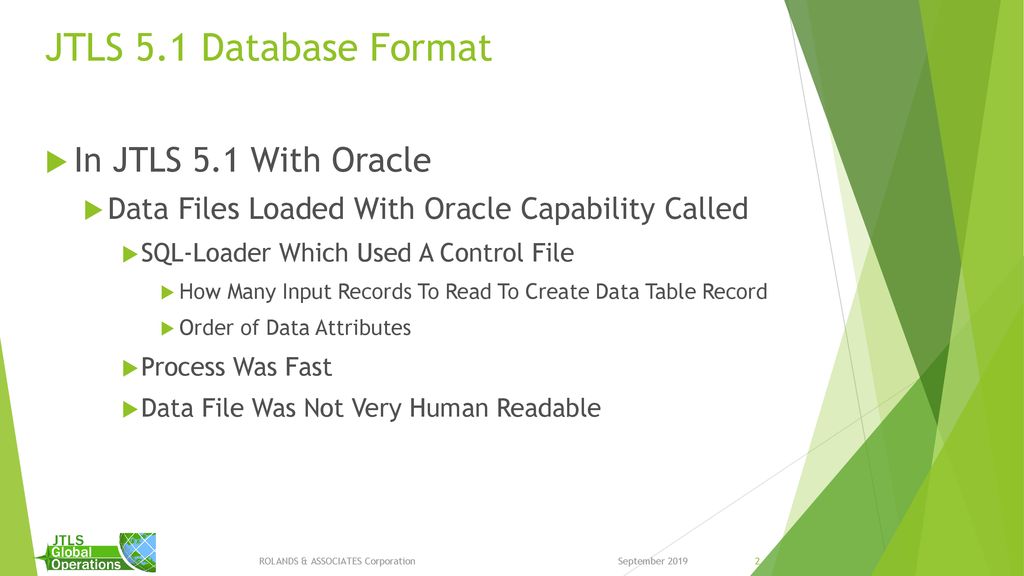 JTLS 5.1 Database Format

In JTLS 5.1 With Oracle

Data Files Loaded With Oracle Capability Called

SQL-Loader Which Used A Control File

How Many Input Records To Read To Create Data Table Record

Order of Data Attributes

Process Was Fast

Data File Was Not Very Human Readable

JTLS Global Operations

ROLANDS & ASSOCIATES Corporation

September 2019

2